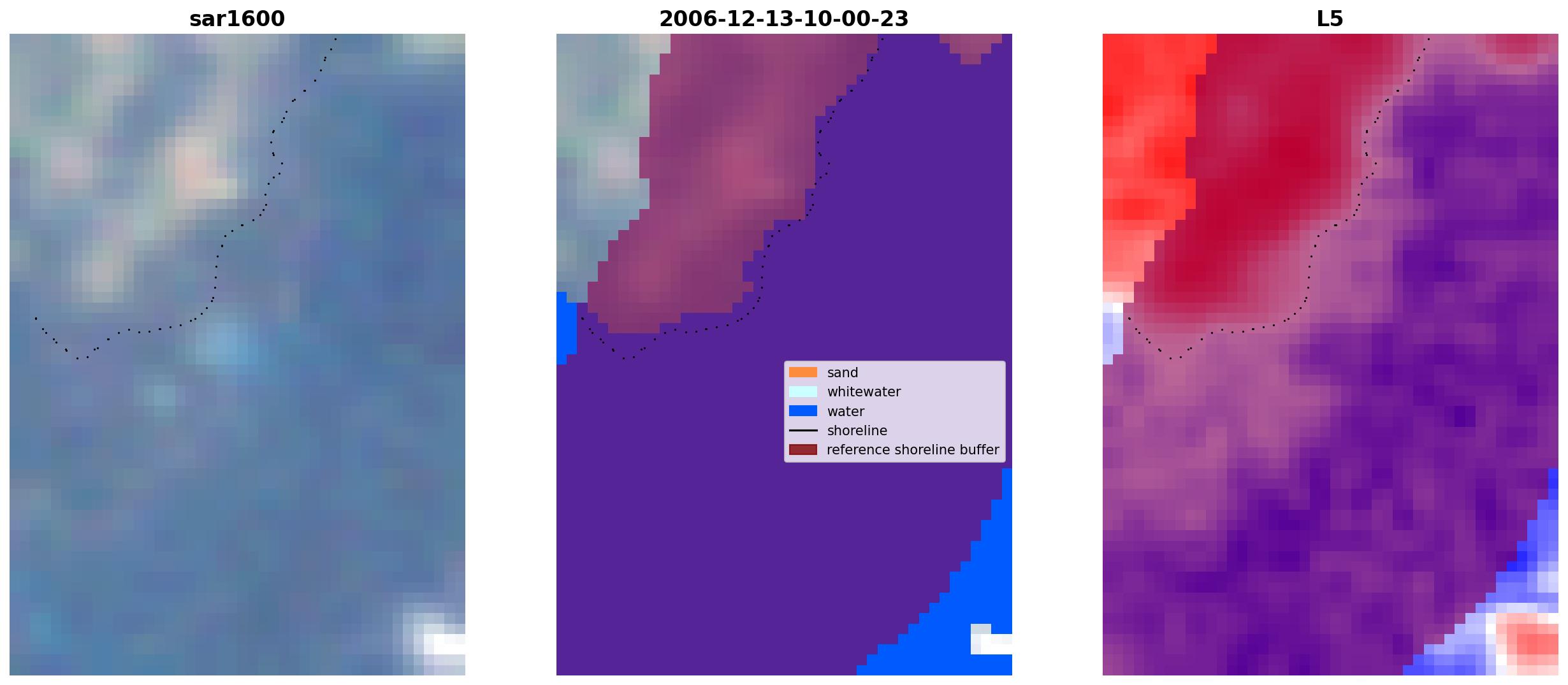 sar1600

2006-12-13-10-00-23

sand
whitewater
water
shoreline
reference shoreline buffer

L5